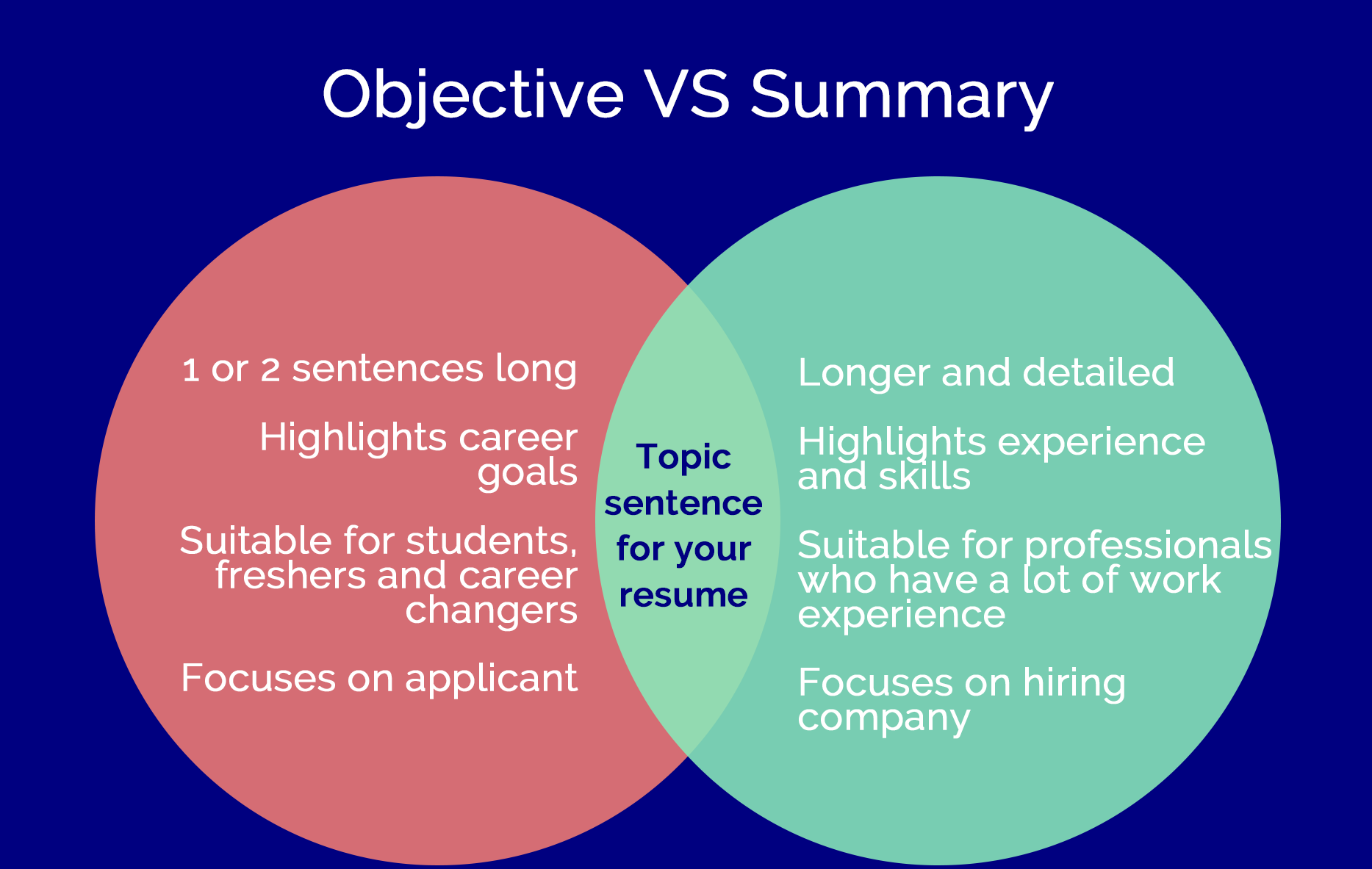 Objective VS Summary

1 or 2 sentences long

Highlights career goals

Suitable for students, freshers and career changers

Focuses on applicant

Topic sentence for your resume

Longer and detailed

Highlights experience and skills

Suitable for professionals who have a lot of work experience

Focuses on hiring company